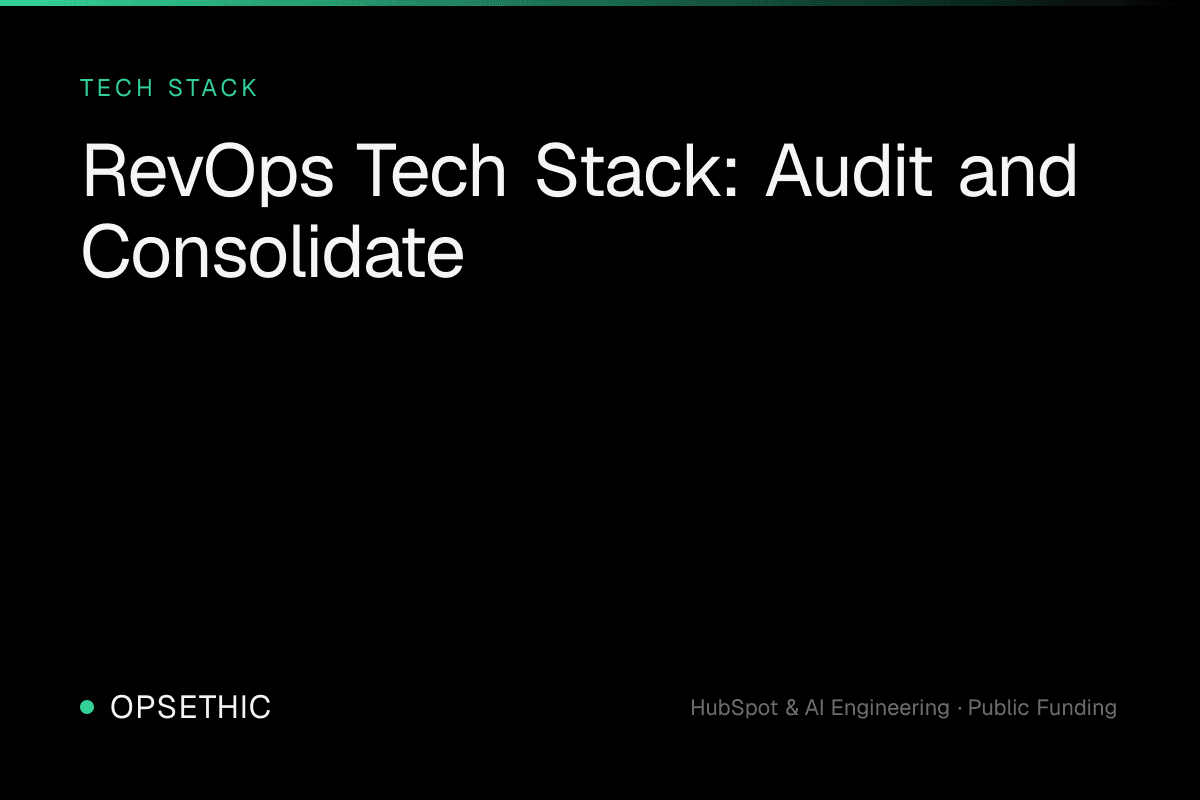 TECH STACK

RevOps Tech Stack: Audit and Consolidate

OPSETHIC

HubSpot & AI Engineering · Public Funding